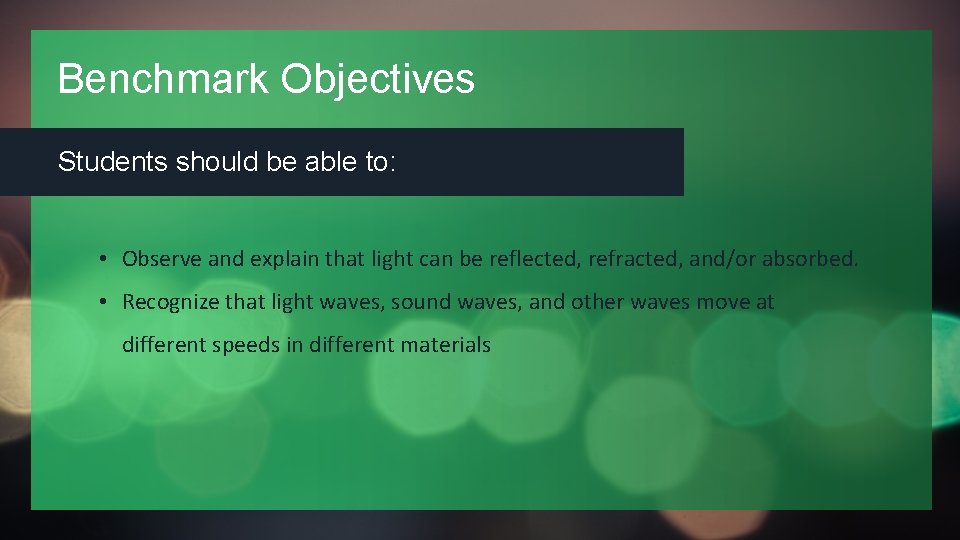 Benchmark Objectives

Students should be able to:

• Observe and explain that light can be reflected, refracted, and/or absorbed.
• Recognize that light waves, sound waves, and other waves move at different speeds in different materials